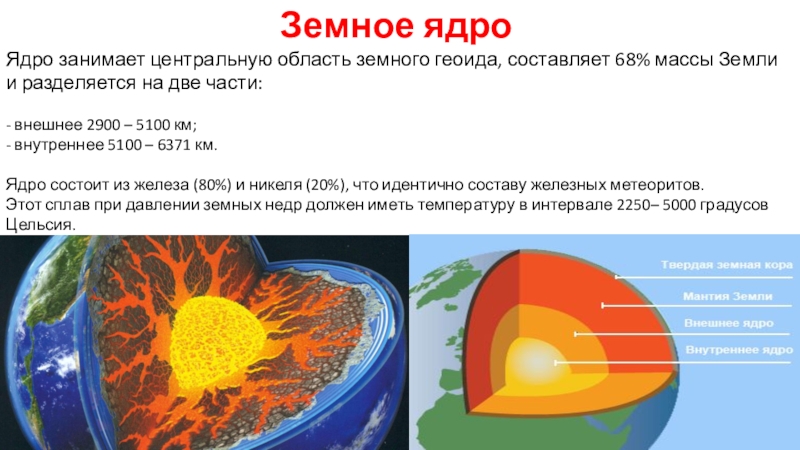 Земное ядро

Ядро занимает центральную область земного геоида, составляет 68% массы Земли и разделяется на две части:

- внешнее 2900 – 5100 км;
- внутреннее 5100 – 6371 км.

Ядро состоит из железа (80%) и никеля (20%), что идентично составу железных метеоритов.
Этот сплав при давлении земных недр должен иметь температуру в интервале 2250– 5000 градусов Цельсия.

Твердая земная кора
Мантия Земли
Внешнее ядро
Внутреннее ядро